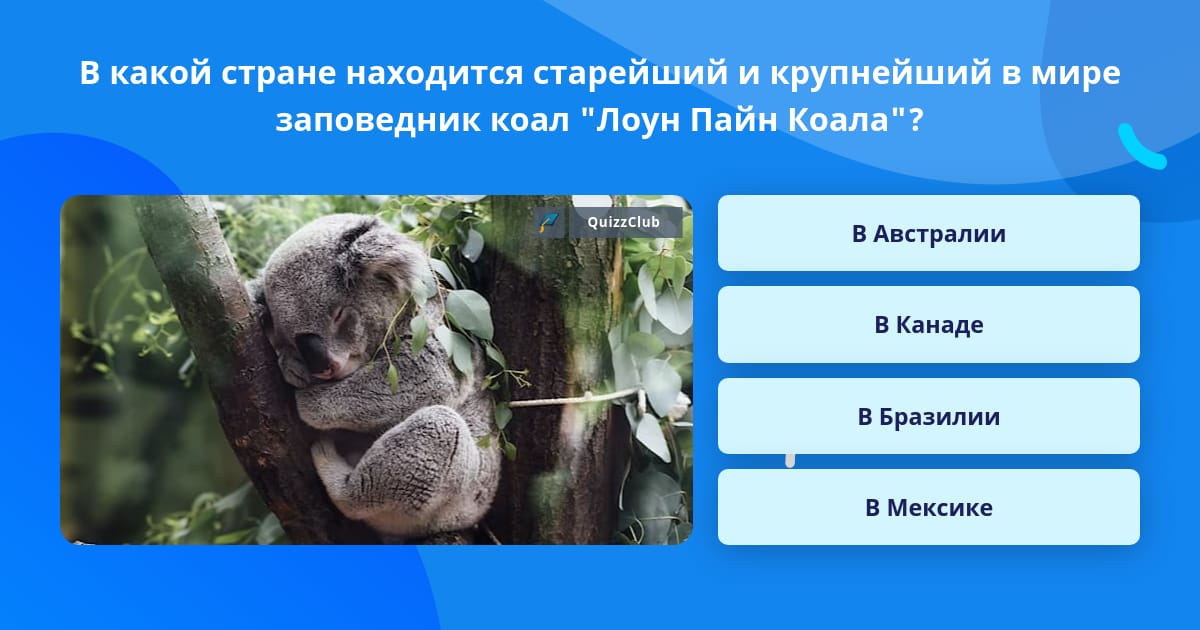 В какой стране находится старейший и крупнейший в мире заповедник коал "Лоун Пайн Коала"?

QuizzClub

В Австралии

В Канаде

В Бразилии

В Мексике